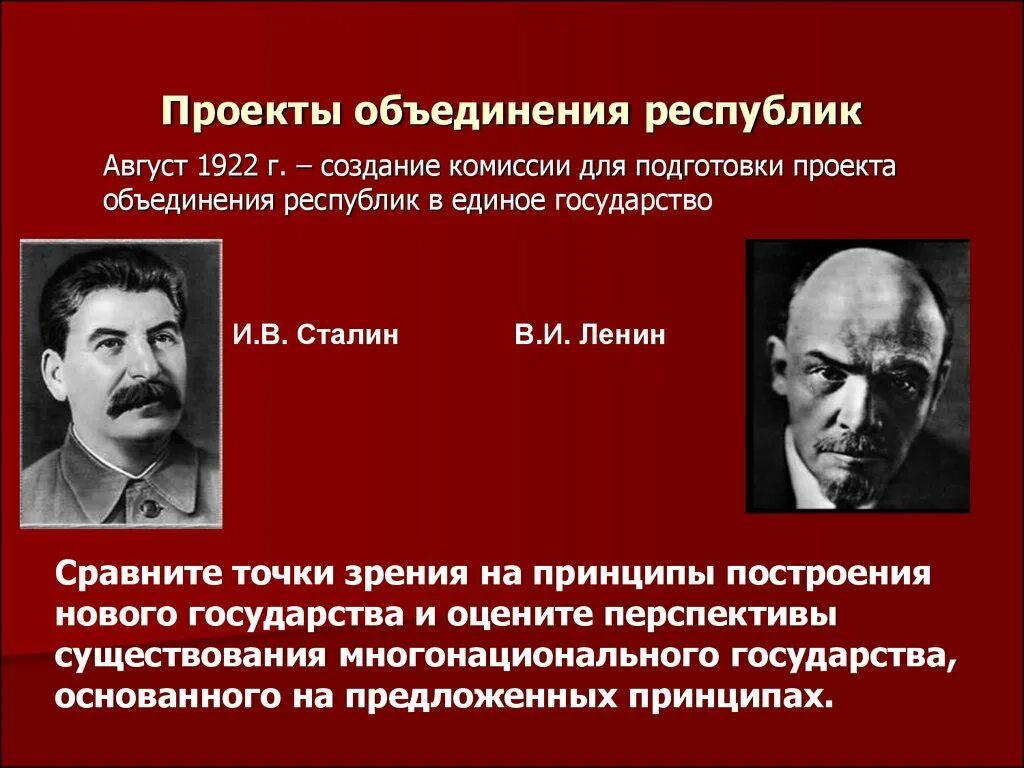 Проекты объединения республик

Август 1922 г. – создание комиссии для подготовки проекта объединения республик в единое государство

И.В. Сталин

В.И. Ленин

Сравните точки зрения на принципы построения нового государства и оцените перспективы существования многонационального государства, основанного на предложенных принципах.